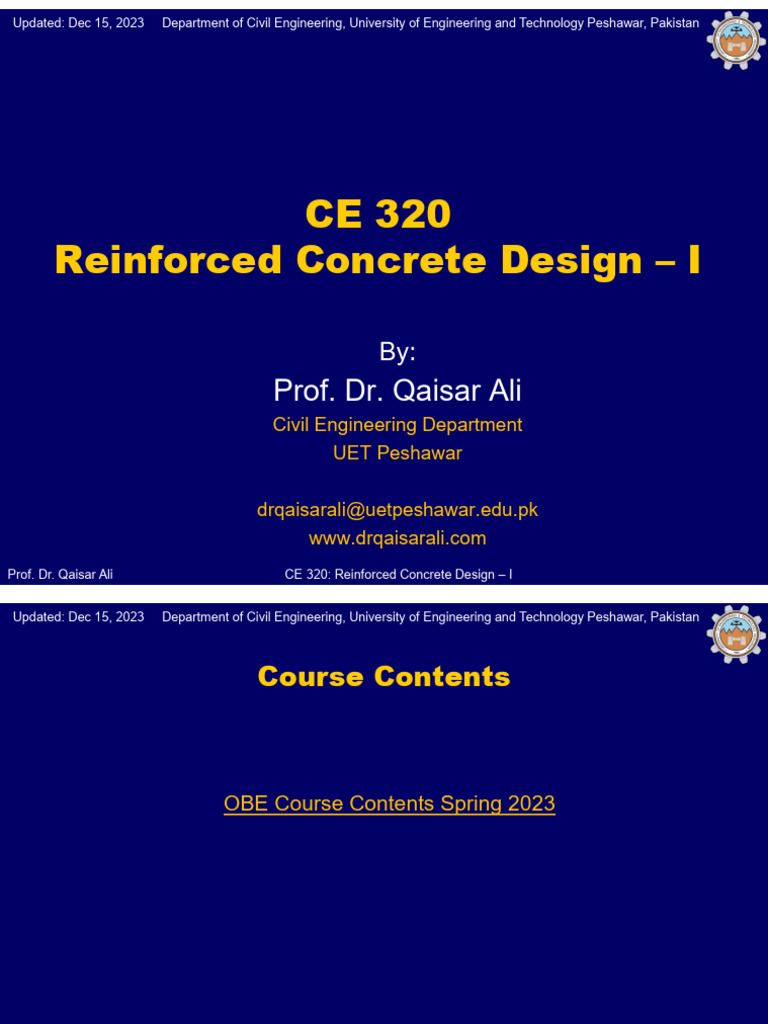 Updated: Dec 15, 2023 Department of Civil Engineering, University of Engineering and Technology Peshawar, Pakistan

CE 320
Reinforced Concrete Design – I

By:
Prof. Dr. Qaisar Ali
Civil Engineering Department
UET Peshawar

drqaisarali@uetpeshawar.edu.pk
www.drqaisarali.com

Prof. Dr. Qaisar Ali CE 320: Reinforced Concrete Design – I

Updated: Dec 15, 2023 Department of Civil Engineering, University of Engineering and Technology Peshawar, Pakistan

Course Contents

OBE Course Contents Spring 2023